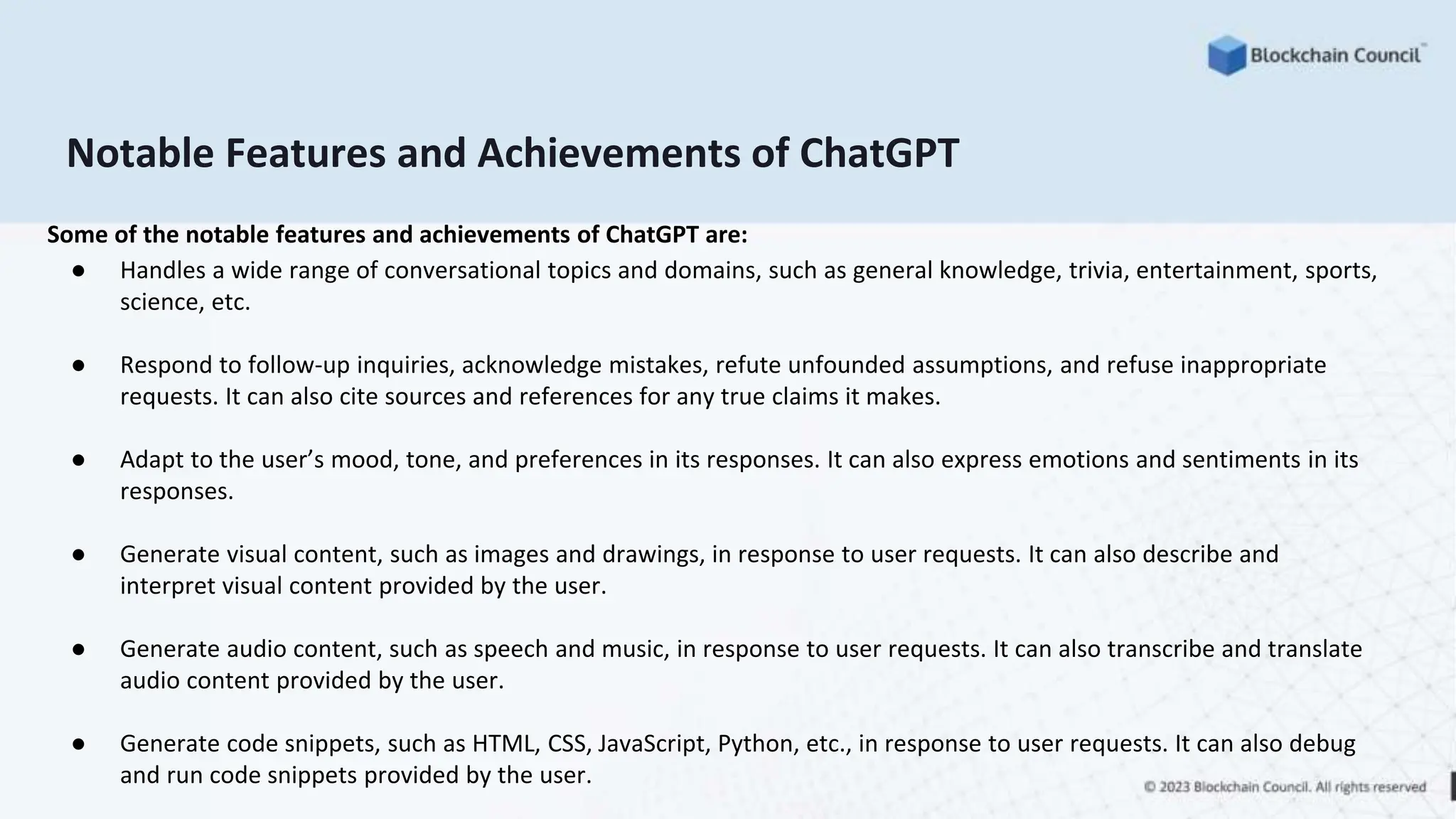 Blockchain Council™

Notable Features and Achievements of ChatGPT

Some of the notable features and achievements of ChatGPT are:

● Handles a wide range of conversational topics and domains, such as general knowledge, trivia, entertainment, sports, science, etc.

● Respond to follow-up inquiries, acknowledge mistakes, refute unfounded assumptions, and refuse inappropriate requests. It can also cite sources and references for any true claims it makes.

● Adapt to the user's mood, tone, and preferences in its responses. It can also express emotions and sentiments in its responses.

● Generate visual content, such as images and drawings, in response to user requests. It can also describe and interpret visual content provided by the user.

● Generate audio content, such as speech and music, in response to user requests. It can also transcribe and translate audio content provided by the user.

● Generate code snippets, such as HTML, CSS, JavaScript, Python, etc., in response to user requests. It can also debug and run code snippets provided by the user.

© 2023 Blockchain Council. All rights reserved